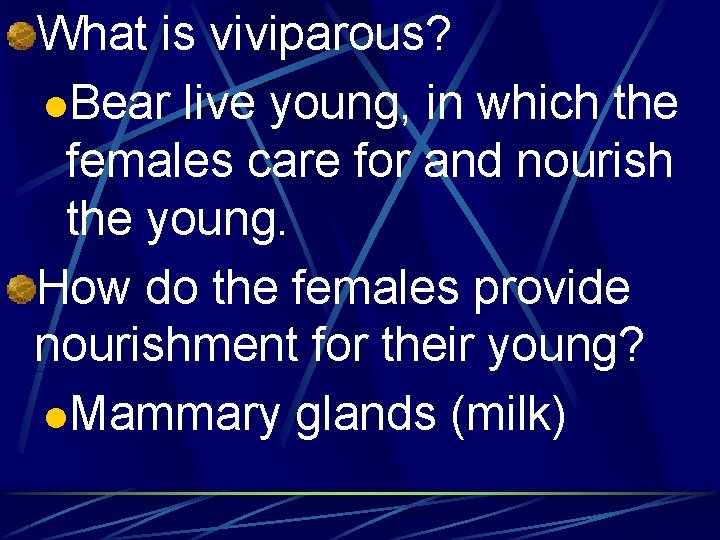 What is viviparous?

Bear live young, in which the females care for and nourish the young.

How do the females provide nourishment for their young?

Mammary glands (milk)